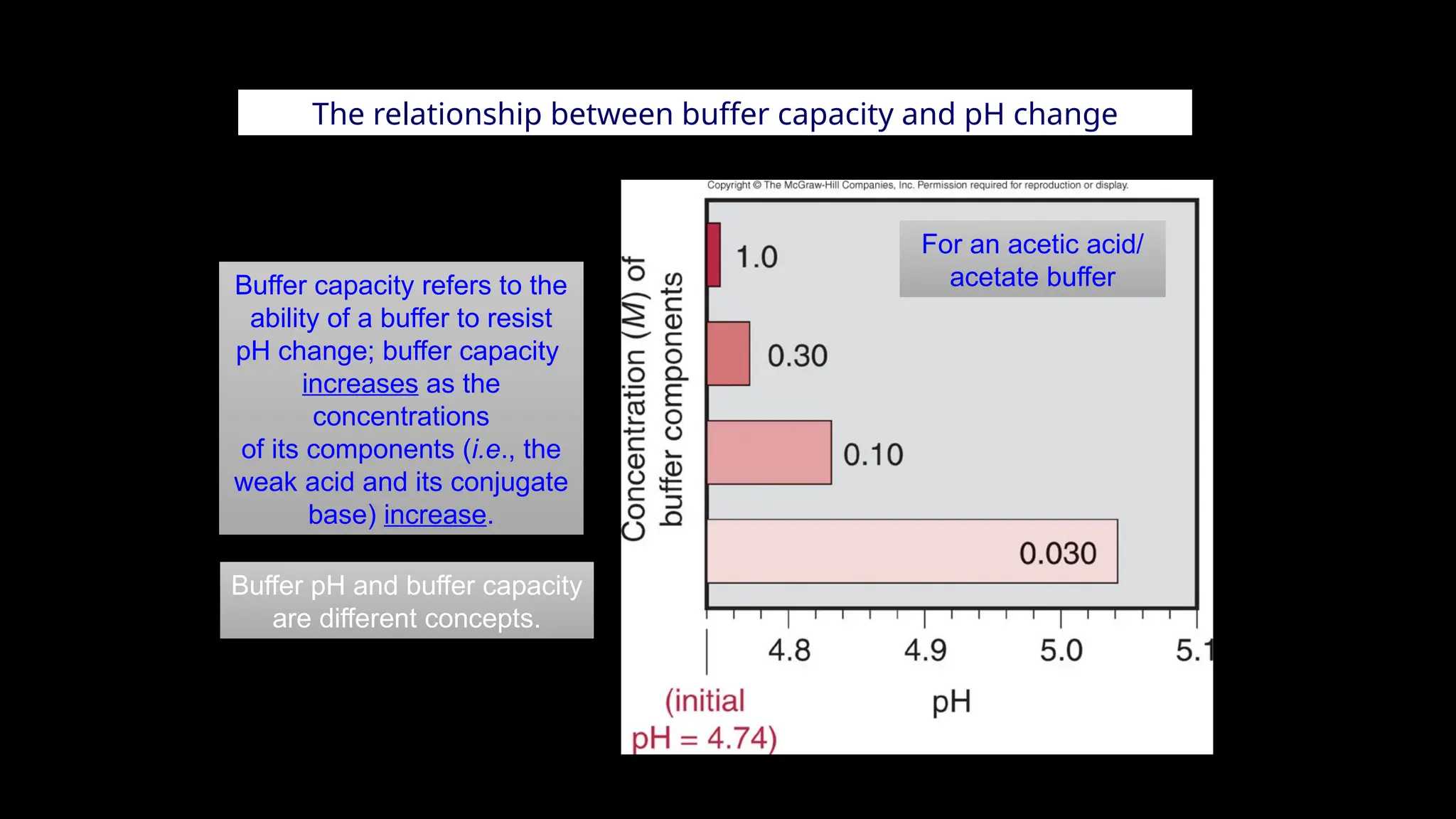 The relationship between buffer capacity and pH change

Buffer capacity refers to the ability of a buffer to resist pH change; buffer capacity increases as the concentrations of its components (i.e., the weak acid and its conjugate base) increase.

Buffer pH and buffer capacity are different concepts.

Copyright © The McGraw-Hill Companies, Inc. Permission required for reproduction or display.

For an acetic acid/ acetate buffer

Concentration (M) of buffer components

1.0

0.30

0.10

0.030

4.8

4.9

5.0

5.1

(initial pH = 4.74)

pH